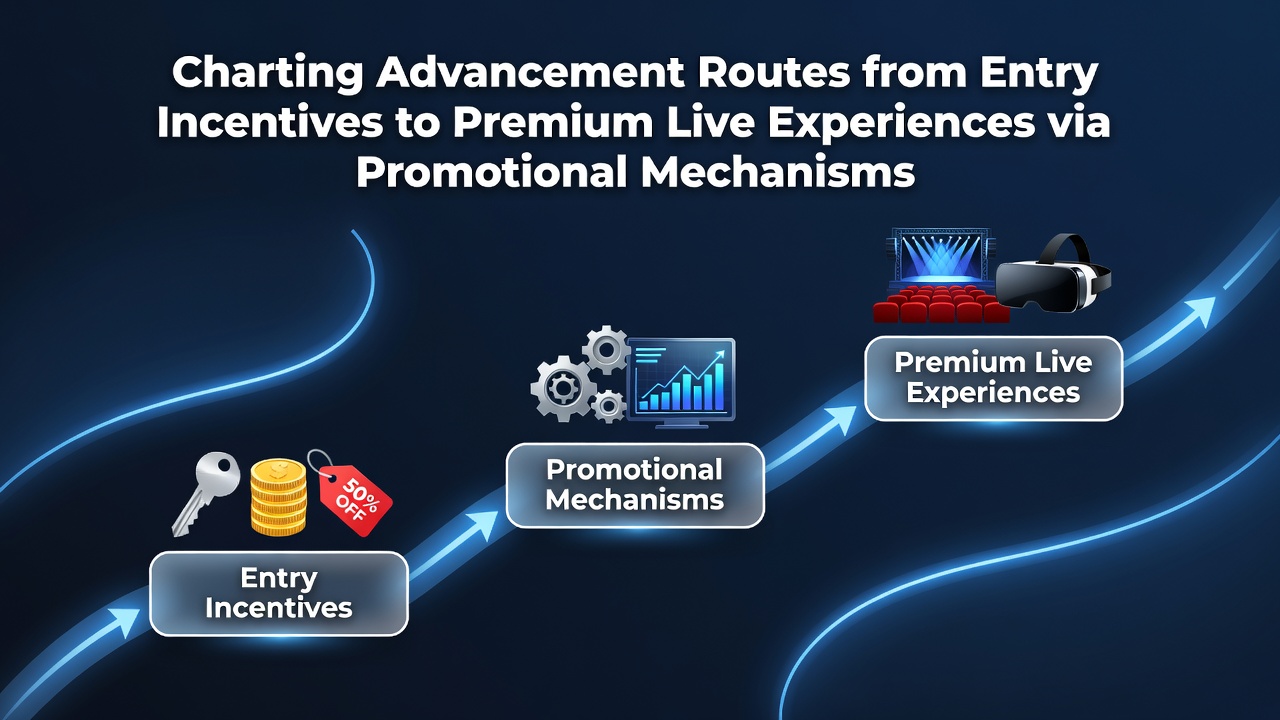 Charting Advancement Routes from Entry Incentives to Premium Live Experiences via Promotional Mechanisms

50% OFF

Entry Incentives

Promotional Mechanisms

Premium Live Experiences